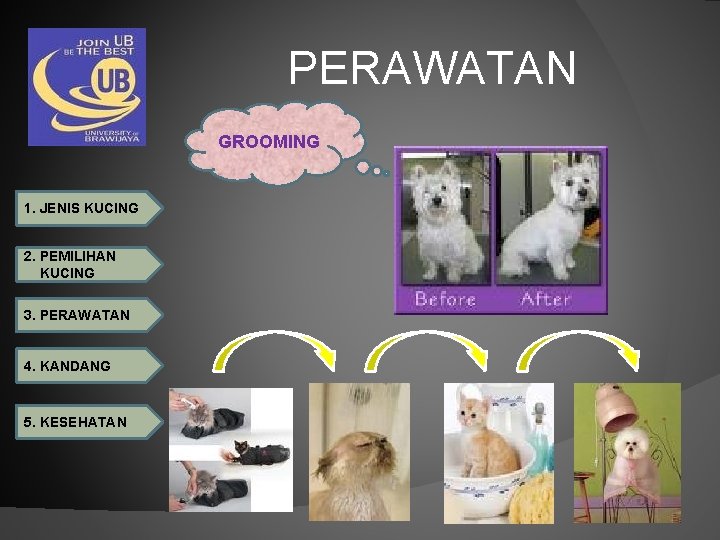 JOIN UB
BE THE BEST
UB
UNIVERSITY OF BRAWIJAYA

PERAWATAN

GROOMING

1. JENIS KUCING

2. PEMILIHAN KUCING

3. PERAWATAN

4. KANDANG

5. KESEHATAN

Before

After